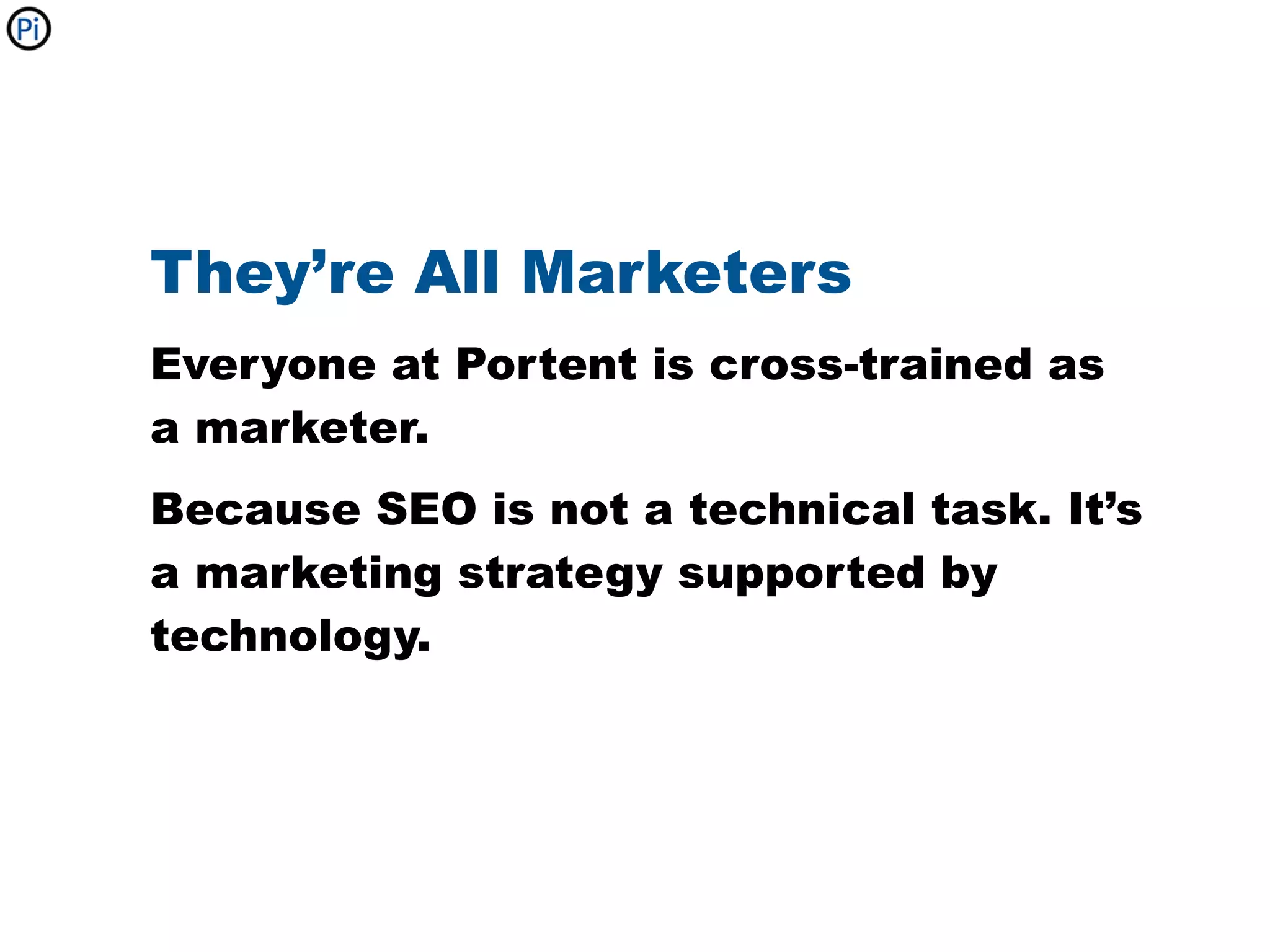 Pi

They’re All Marketers

Everyone at Portent is cross-trained as a marketer.

Because SEO is not a technical task. It’s a marketing strategy supported by technology.